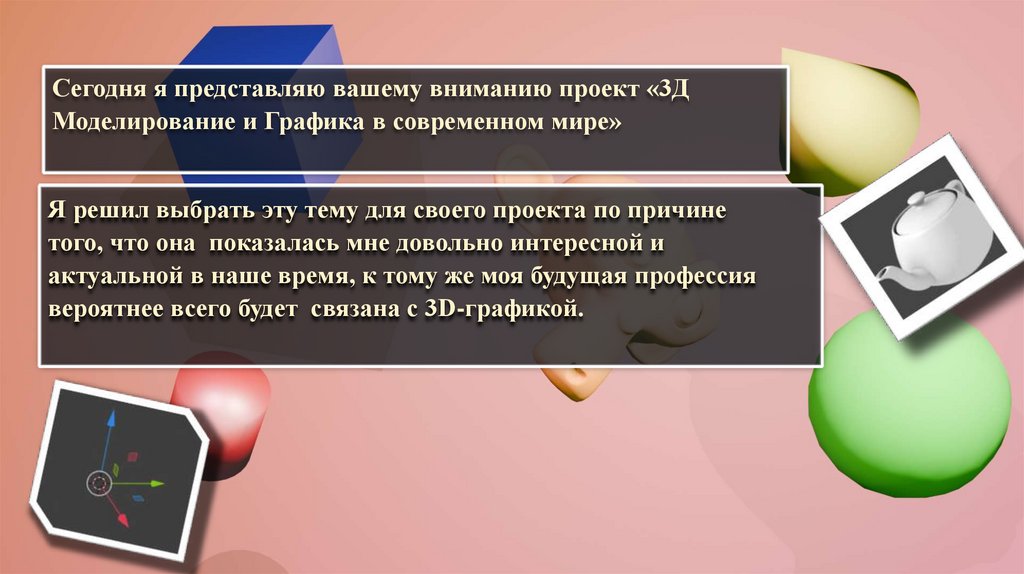 Сегодня я представляю вашему вниманию проект «3Д Моделирование и Графика в современном мире»

Я решил выбрать эту тему для своего проекта по причине того, что она показалась мне довольно интересной и актуальной в наше время, к тому же моя будущая профессия вероятнее всего будет связана с 3D-графикой.